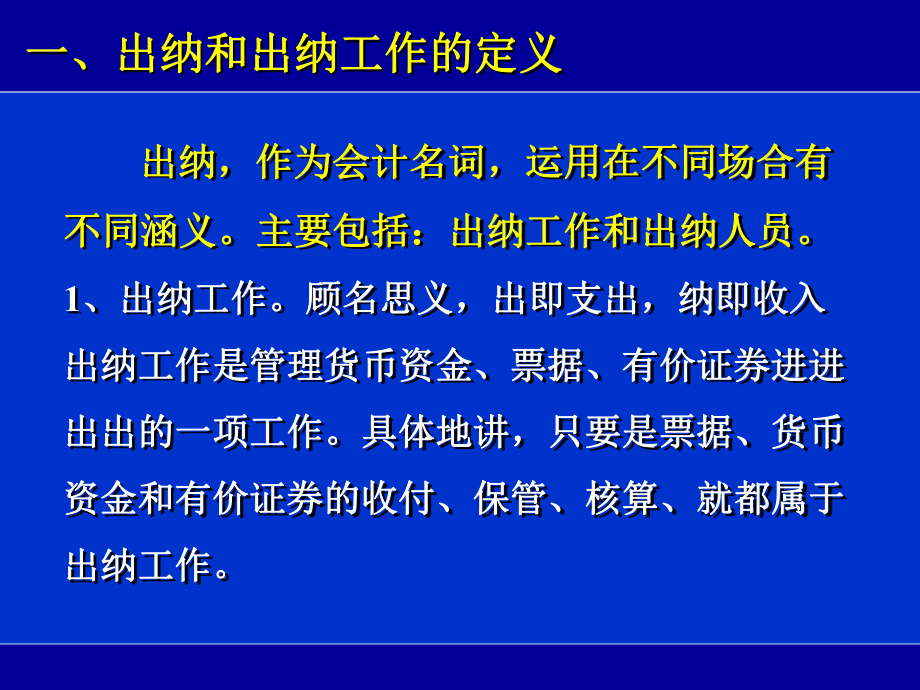 一、出纳和出纳工作的定义

出纳，作为会计名词，运用在不同场合有不同涵义。主要包括：出纳工作和出纳人员。

1、出纳工作。顾名思义，出即支出，纳即收入出纳工作是管理货币资金、票据、有价证券进进出出的一项工作。具体地讲，只要是票据、货币资金和有价证券的收付、保管、核算、就都属于出纳工作。